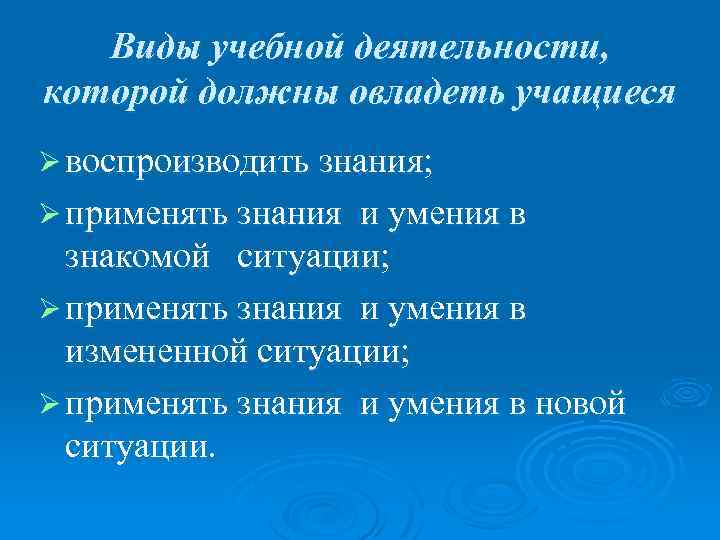 Виды учебной деятельности, которой должны овладеть учащиеся

➢ воспроизводить знания;

➢ применять знания и умения в знакомой ситуации;

➢ применять знания и умения в измененной ситуации;

➢ применять знания и умения в новой ситуации.